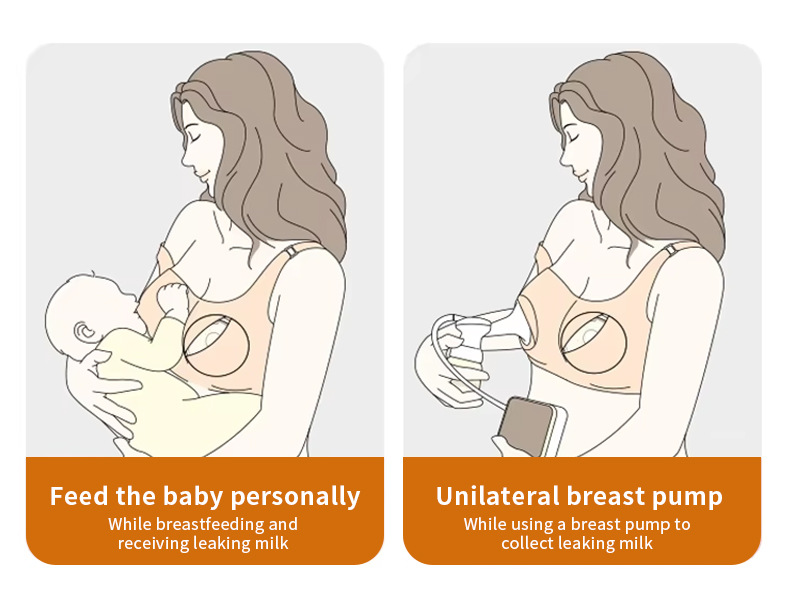 Feed the baby personally
While breastfeeding and receiving leaking milk

Unilateral breast pump
While using a breast pump to collect leaking milk